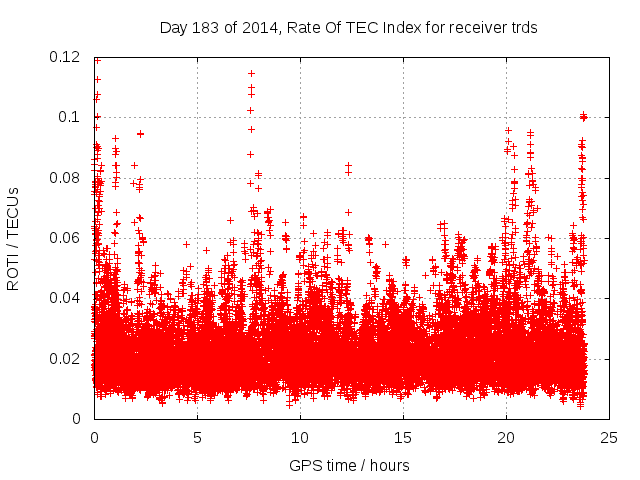 Day 183 of 2014, Rate Of TEC Index for receiver trds

ROTI / TECUs

0.12
0.1
0.08
0.06
0.04
0.02
0

0
5
10
15
20
25

GPS time / hours